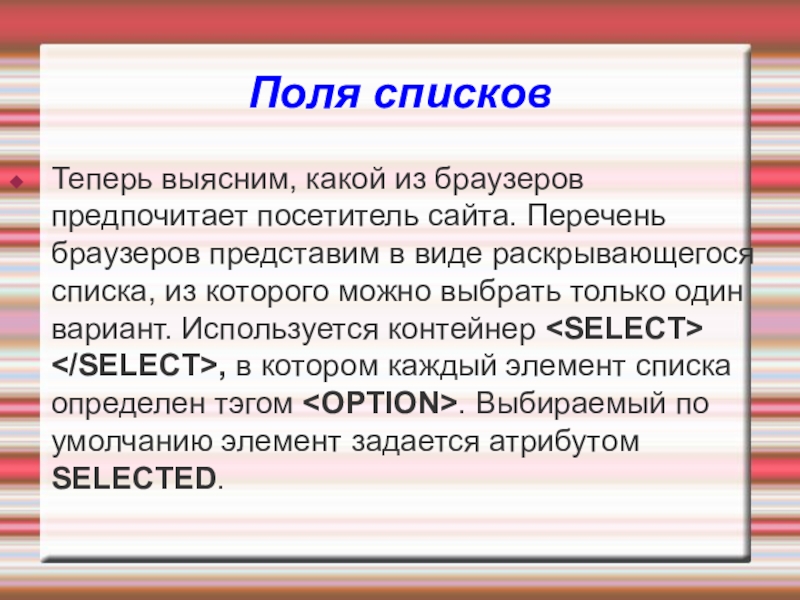 Поля списков

Теперь выясним, какой из браузеров предпочитает посетитель сайта. Перечень браузеров представим в виде раскрывающегося списка, из которого можно выбрать только один вариант. Используется контейнер <SELECT> </SELECT>, в котором каждый элемент списка определен тэгом <OPTION>. Выбираемый по умолчанию элемент задается атрибутом SELECTED.